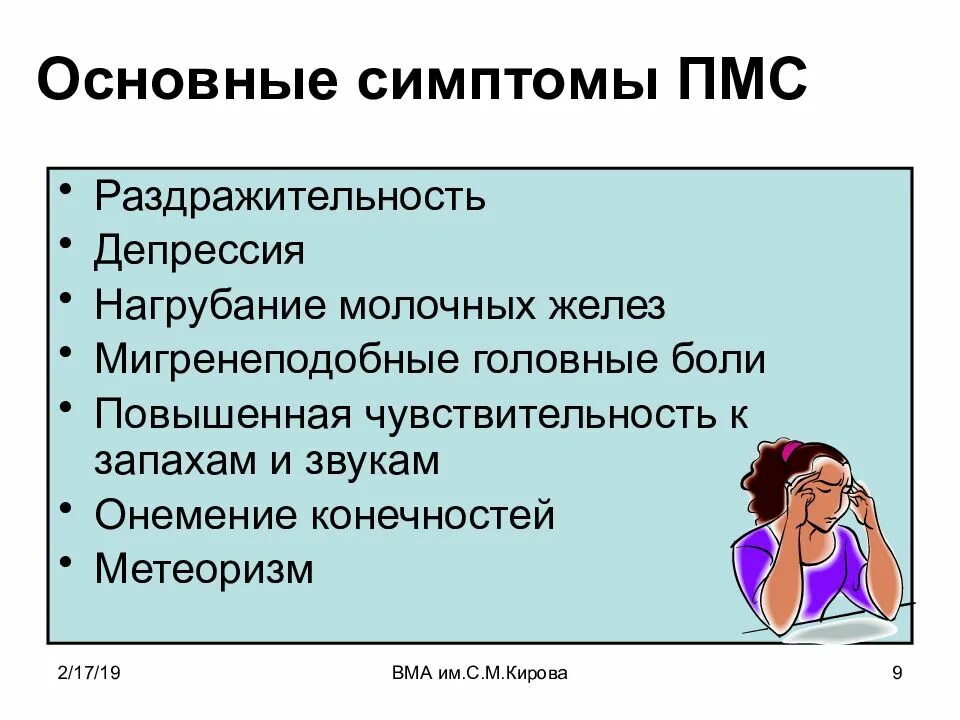 Основные симптомы ПМС

• Раздражительность
• Депрессия
• Нагрубание молочных желез
• Мигренеподобные головные боли
• Повышенная чувствительность к запахам и звукам
• Онемение конечностей
• Метеоризм

2/17/19

ВМА им.С.М.Кирова

9